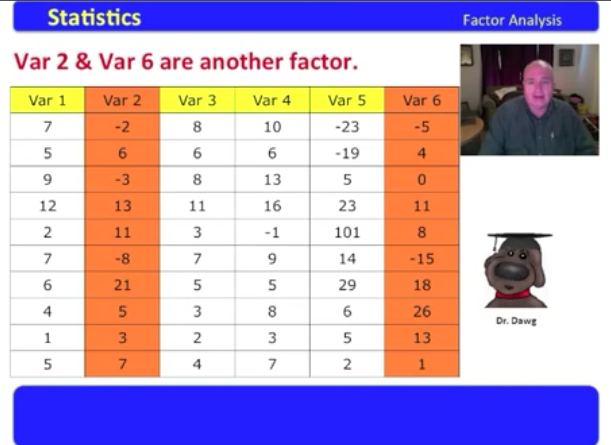 Statistics

Factor Analysis

Var 2 & Var 6 are another factor.

| Var 1 | Var 2 | Var 3 | Var 4 | Var 5 | Var 6 |
|---|---|---|---|---|---|
| 7 | -2 | 8 | 10 | -23 | -5 |
| 5 | 6 | 6 | 6 | -19 | 4 |
| 9 | -3 | 8 | 13 | 5 | 0 |
| 12 | 13 | 11 | 16 | 23 | 11 |
| 2 | 11 | 3 | -1 | 101 | 8 |
| 7 | -8 | 7 | 9 | 14 | -15 |
| 6 | 21 | 5 | 5 | 29 | 18 |
| 4 | 5 | 3 | 8 | 6 | 26 |
| 1 | 3 | 2 | 3 | 5 | 13 |
| 5 | 7 | 4 | 7 | 2 | 1 |

Dr. Dawg